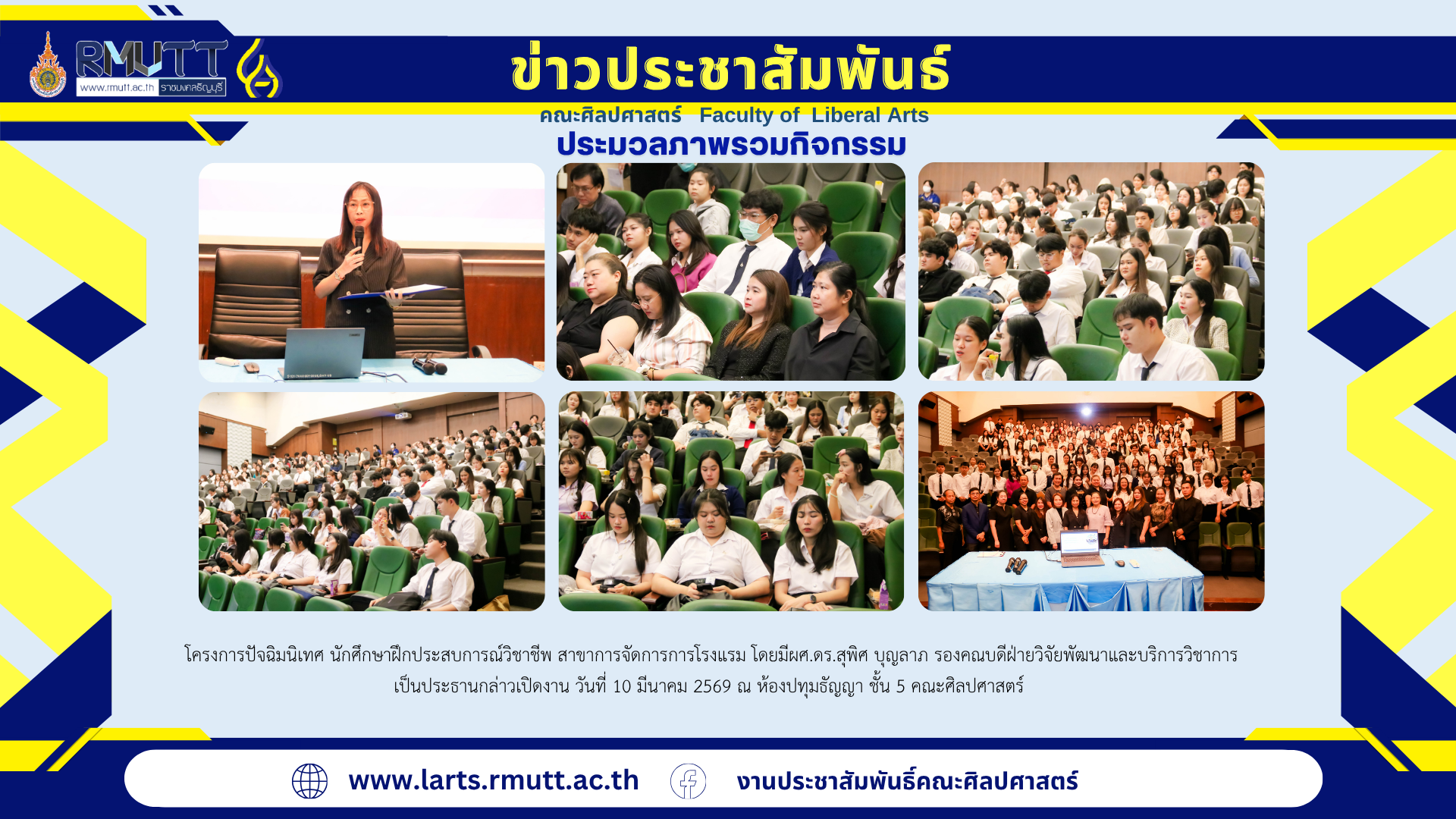 RMUTT
www.rmutt.ac.th ราชมงคลธัญบุรี

ข่าวประชาสัมพันธ์

คณะศิลปศาสตร์ Faculty of Liberal Arts

ประมวลภาพรวมกิจกรรม

โครงการปัจฉิมนิเทศ นักศึกษาฝึกประสบการณ์วิชาชีพ สาขาการจัดการการโรงแรม โดยมีผศ.ดร.สุพิศ บุญลาภ รองคณบดีฝ่ายวิจัยพัฒนาและบริการวิชาการ เป็นประธานกล่าวเปิดงาน วันที่ 10 มีนาคม 2569 ณ ห้องปทุมธัญญา ชั้น 5 คณะศิลปศาสตร์

www.larts.rmutt.ac.th

งานประชาสัมพันธ์คณะศิลปศาสตร์